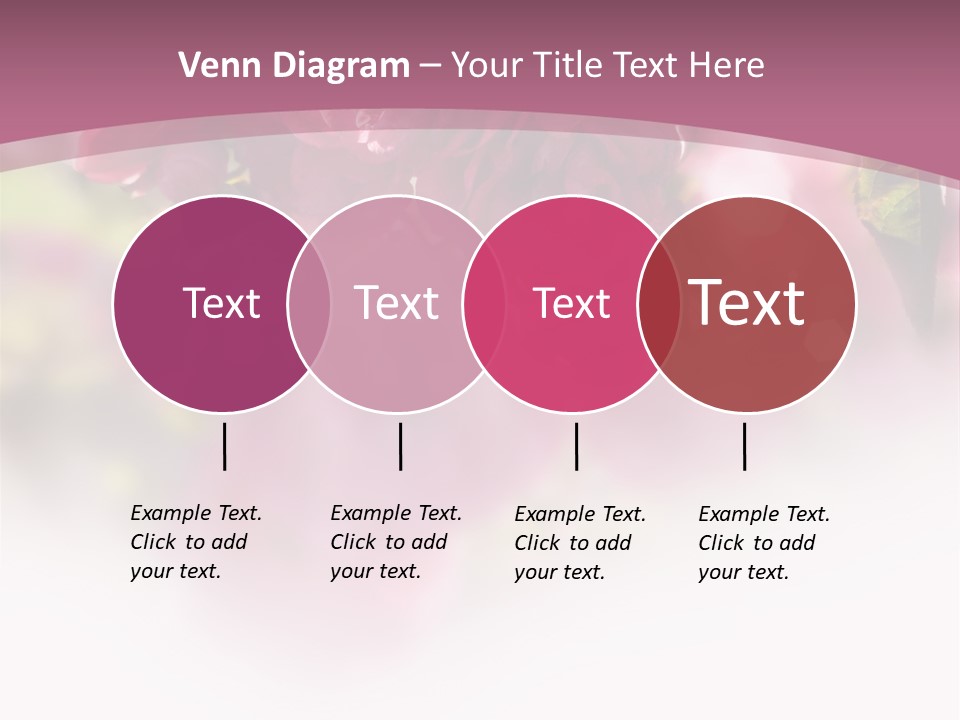 Venn Diagram – Your Title Text Here

Text

Text

Text

Text

Example Text. Click to add your text.

Example Text. Click to add your text.

Example Text. Click to add your text.

Example Text. Click to add your text.